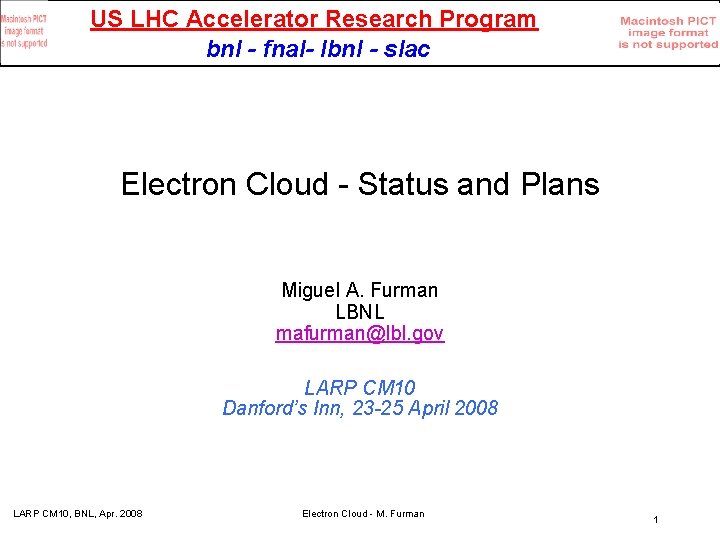 Macintosh PICT image format is not supported

US LHC Accelerator Research Program

bnl - fnal- lbnl - slac

Macintosh PICT image format is not supported

Electron Cloud - Status and Plans

Miguel A. Furman
LBNL
mafurman@lbl.gov

LARP CM10
Danford's Inn, 23-25 April 2008

LARP CM10, BNL, Apr. 2008

Electron Cloud - M. Furman

1